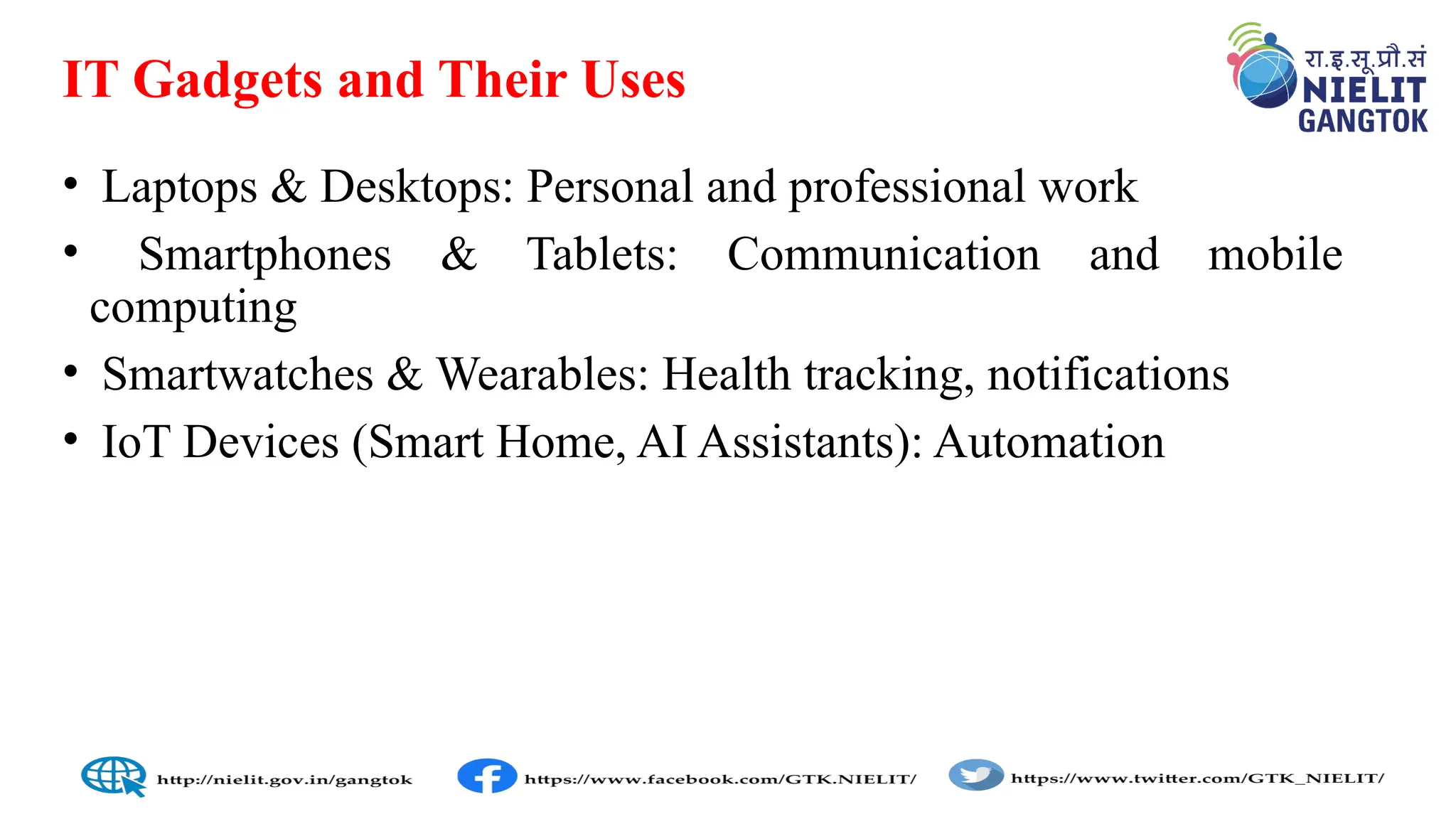 IT Gadgets and Their Uses

रा.इ.सू.प्रौ.सं
NIELIT
GANGTOK

• Laptops & Desktops: Personal and professional work
• Smartphones & Tablets: Communication and mobile computing
• Smartwatches & Wearables: Health tracking, notifications
• IoT Devices (Smart Home, AI Assistants): Automation

http://nielit.gov.in/gangtok https://www.facebook.com/GTK.NIELIT/ https://www.twitter.com/GTK_NIELIT/